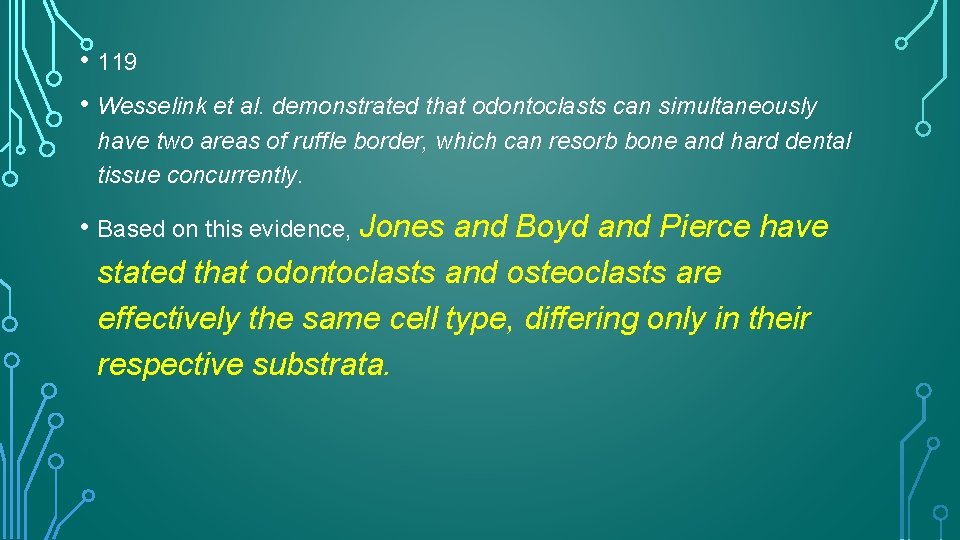 • 119

• Wesselink et al. demonstrated that odontoclasts can simultaneously have two areas of ruffle border, which can resorb bone and hard dental tissue concurrently.

• Based on this evidence, Jones and Boyd and Pierce have stated that odontoclasts and osteoclasts are effectively the same cell type, differing only in their respective substrata.